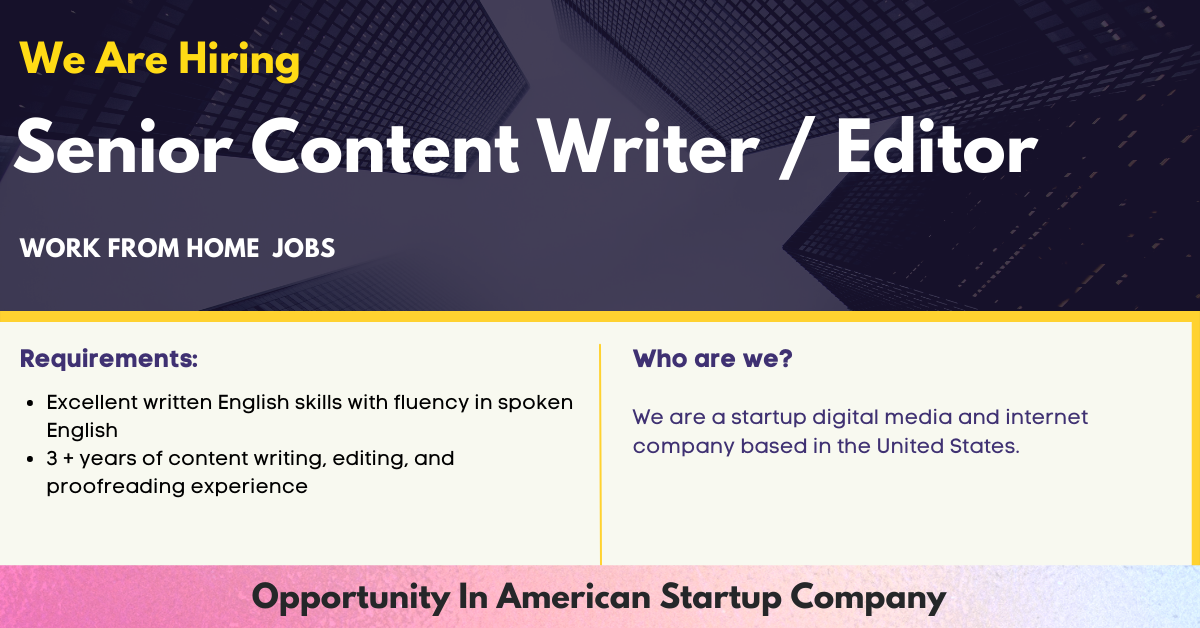 We Are Hiring

Senior Content Writer / Editor

WORK FROM HOME JOBS

Requirements:

- Excellent written English skills with fluency in spoken English
- 3 + years of content writing, editing, and proofreading experience

Who are we?

We are a startup digital media and internet company based in the United States.

Opportunity In American Startup Company